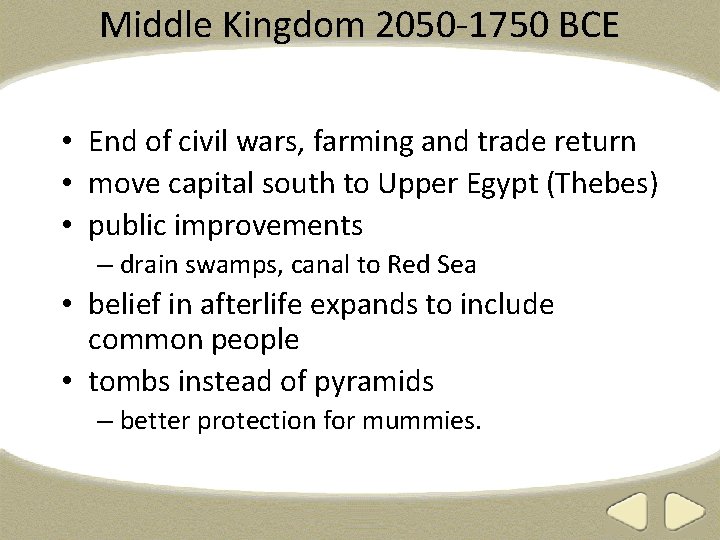 Middle Kingdom 2050-1750 BCE

• End of civil wars, farming and trade return
• move capital south to Upper Egypt (Thebes)
• public improvements
– drain swamps, canal to Red Sea
• belief in afterlife expands to include common people
• tombs instead of pyramids
– better protection for mummies.